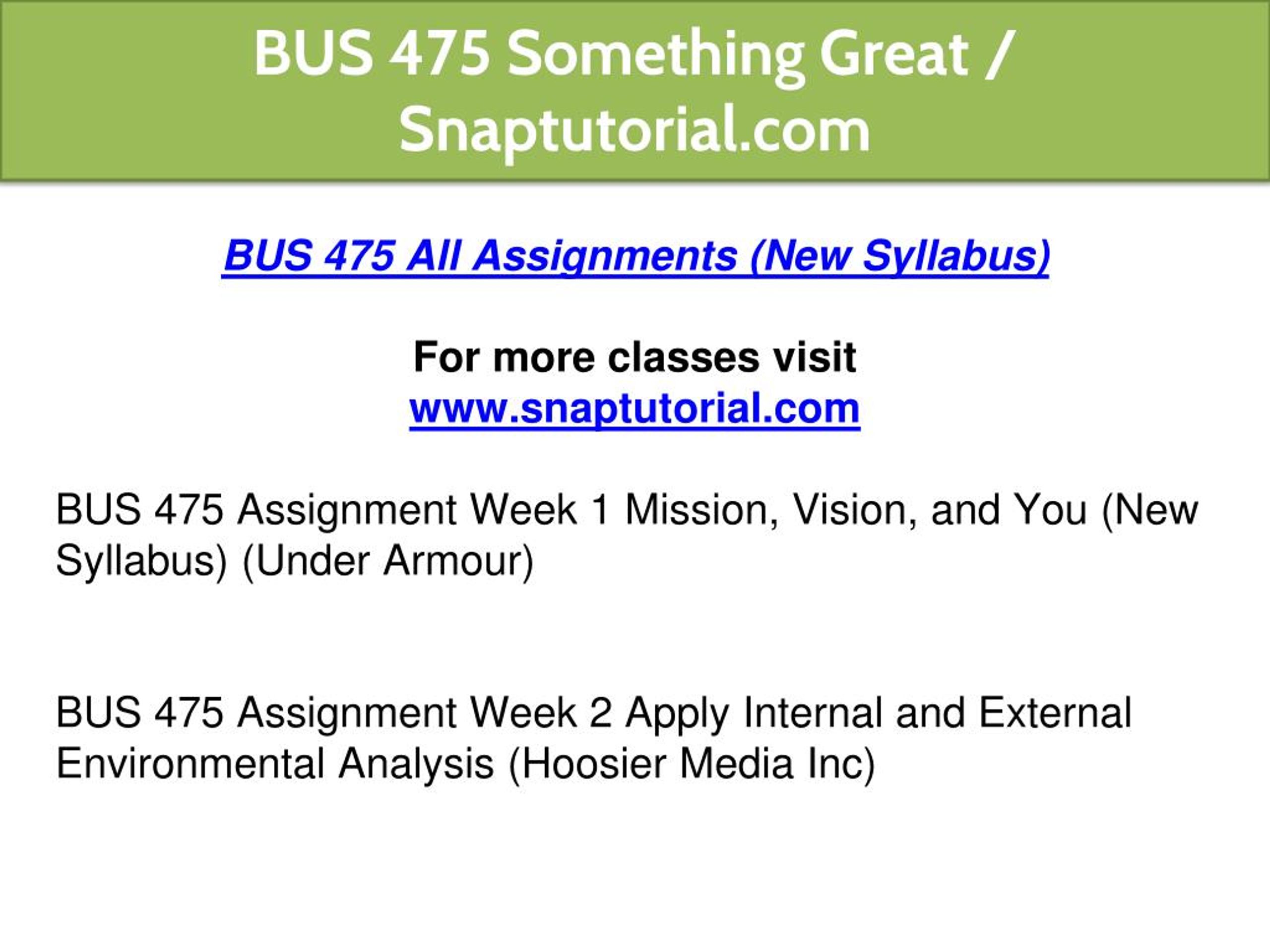 BUS 475 Something Great / Snaptutorial.com

BUS 475 All Assignments (New Syllabus)

For more classes visit
www.snaptutorial.com

BUS 475 Assignment Week 1 Mission, Vision, and You (New Syllabus) (Under Armour)

BUS 475 Assignment Week 2 Apply Internal and External Environmental Analysis (Hoosier Media Inc)